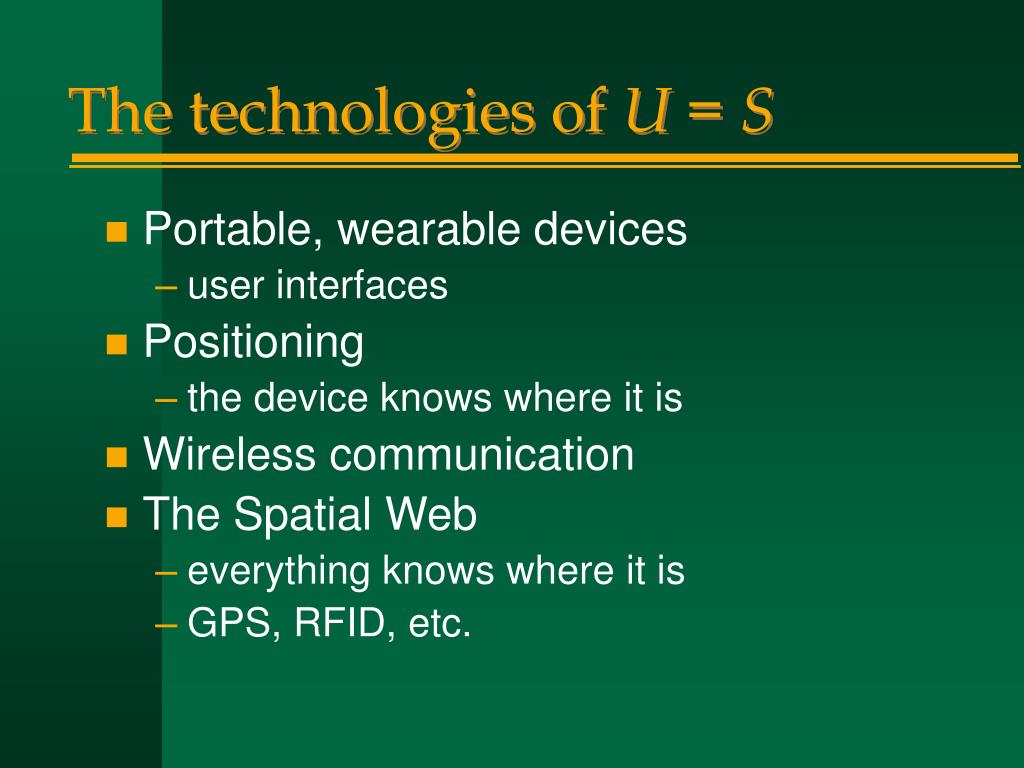 The technologies of $U = S$

- Portable, wearable devices
  – user interfaces
- Positioning
  – the device knows where it is
- Wireless communication
- The Spatial Web
  – everything knows where it is
  – GPS, RFID, etc.